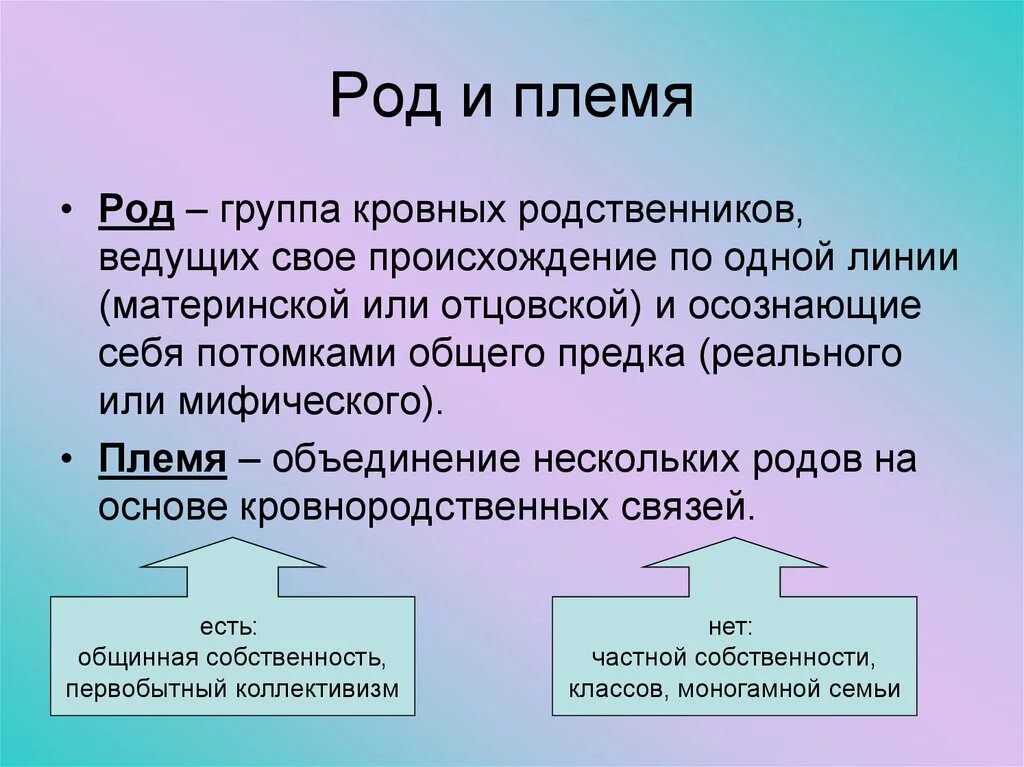 Род и племя

• Род – группа кровных родственников, ведущих свое происхождение по одной линии (материнской или отцовской) и осознающие себя потомками общего предка (реального или мифического).

• Племя – объединение нескольких родов на основе кровнородственных связей.

есть:
общинная собственность,
первобытный коллективизм

нет:
частной собственности,
классов, моногамной семьи